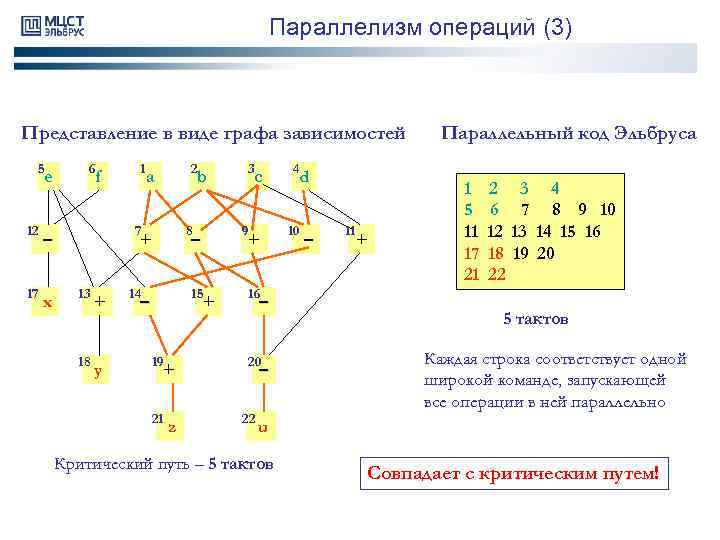 МЦСТ ЭЛЬБРУС

Параллелизм операций (3)

Представление в виде графа зависимостей

5 e
6 f
1 a
2 b
3 c
4 d
12 −
7 +
8 −
9 +
10 −
11 +
17 x
13 +
14 −
15 +
16 −
18 y
19 +
20 −
21 z
22 u

Критический путь – 5 тактов

Параллельный код Эльбруса

1 2 3 4
5 6 7 8 9 10
11 12 13 14 15 16
17 18 19 20
21 22

5 тактов

Каждая строка соответствует одной широкой команде, запускающей все операции в ней параллельно

Совпадает с критическим путем!